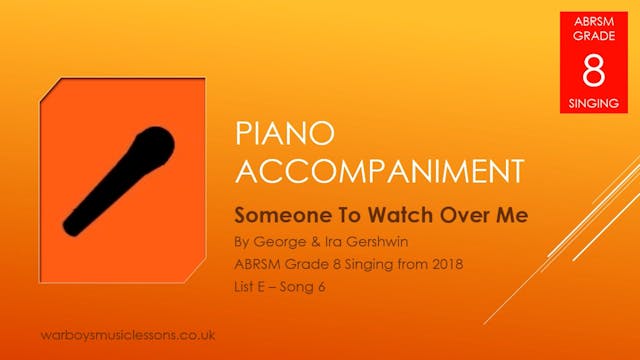 ABRSM
GRADE
8
SINGING

PIANO
ACCOMPANIMENT

Someone To Watch Over Me

By George & Ira Gershwin

ABRSM Grade 8 Singing from 2018

List E – Song 6

warboysmusiclessons.co.uk